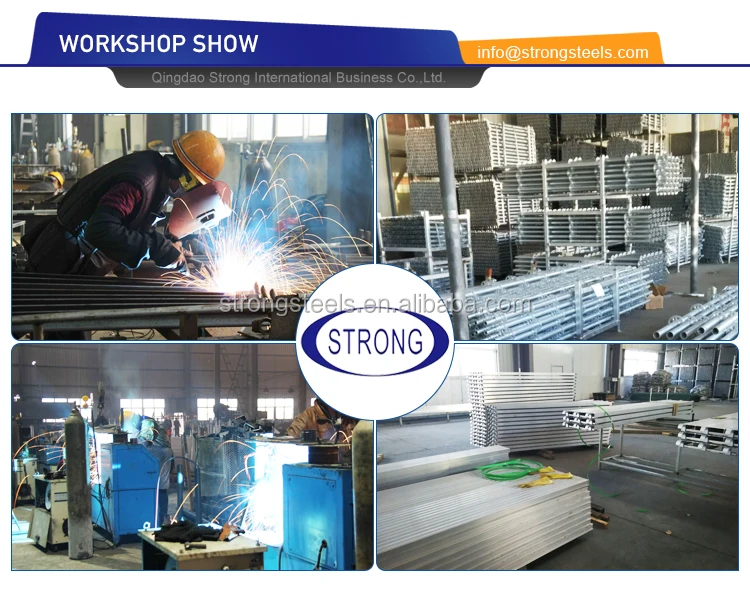 WORKSHOP SHOW
info@strongsteels.com
Qingdao Strong International Business Co.,Ltd.

strongsteels.en.alibaba.com

STRONG